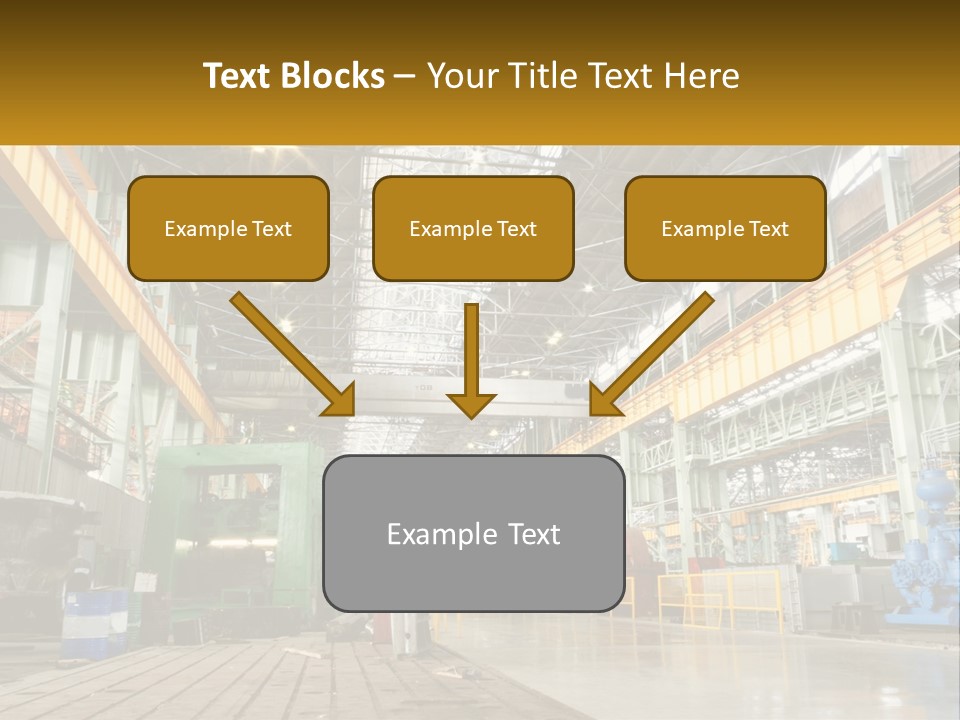 Text Blocks – Your Title Text Here

Example Text

Example Text

Example Text

Example Text